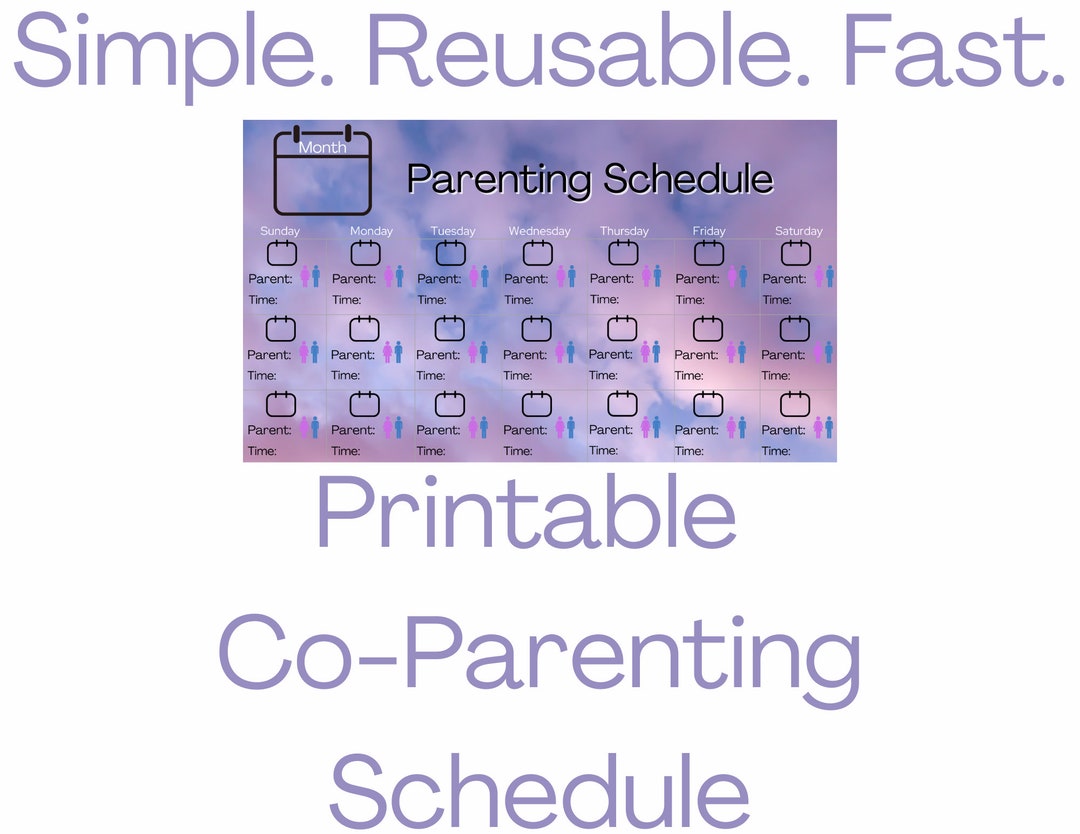 Simple. Reusable. Fast.

Month

Parenting Schedule

| Sunday | Monday | Tuesday | Wednesday | Thursday | Friday | Saturday |
|---|---|---|---|---|---|---|
| Parent: Time: | Parent: Time: | Parent: Time: | Parent: Time: | Parent: Time: | Parent: Time: | Parent: Time: |
| Parent: Time: | Parent: Time: | Parent: Time: | Parent: Time: | Parent: Time: | Parent: Time: | Parent: Time: |
| Parent: Time: | Parent: Time: | Parent: Time: | Parent: Time: | Parent: Time: | Parent: Time: | Parent: Time: |

Printable Co-Parenting Schedule